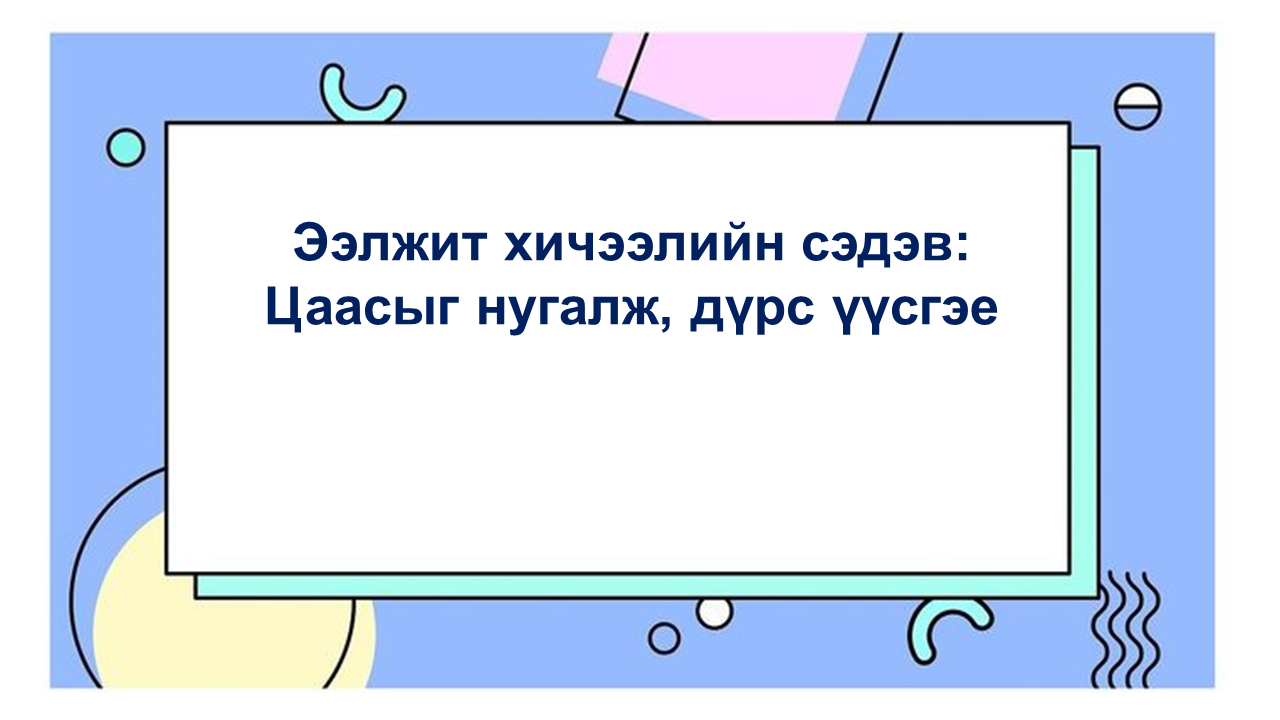 Ээлжит хичээлийн сэдэв:
Цаасыг нугалж, дүрс үүсгэе